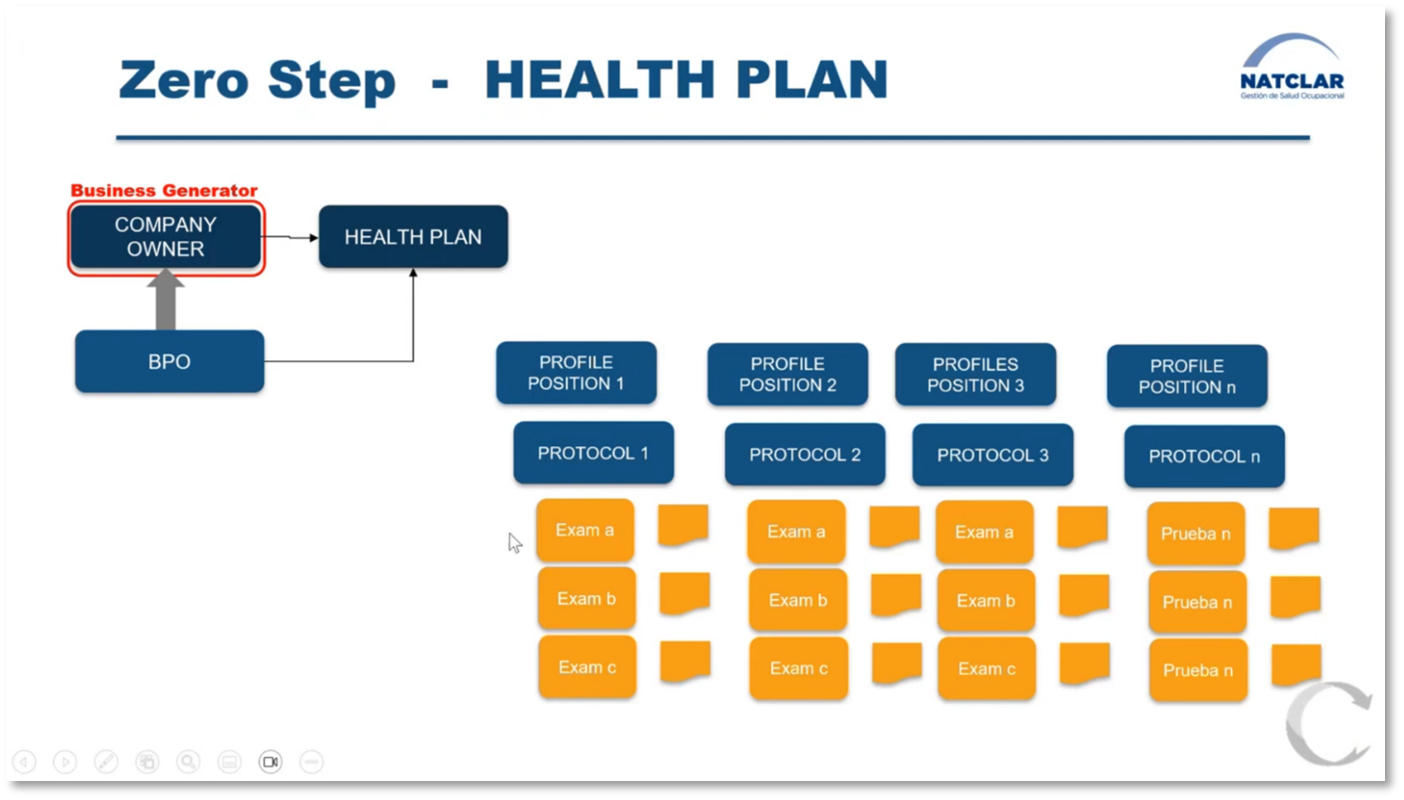 Zero Step - HEALTH PLAN

NATCLAR
Gestión de Salud Ocupacional

Business Generator

COMPANY OWNER

HEALTH PLAN

BPO

PROFILE POSITION 1

PROTOCOL 1

Exam a

Exam b

Exam c

PROFILE POSITION 2

PROTOCOL 2

Exam a

Exam b

Exam c

PROFILES POSITION 3

PROTOCOL 3

Exam a

Exam b

Exam c

PROFILE POSITION n

PROTOCOL n

Prueba n

Prueba n

Prueba n